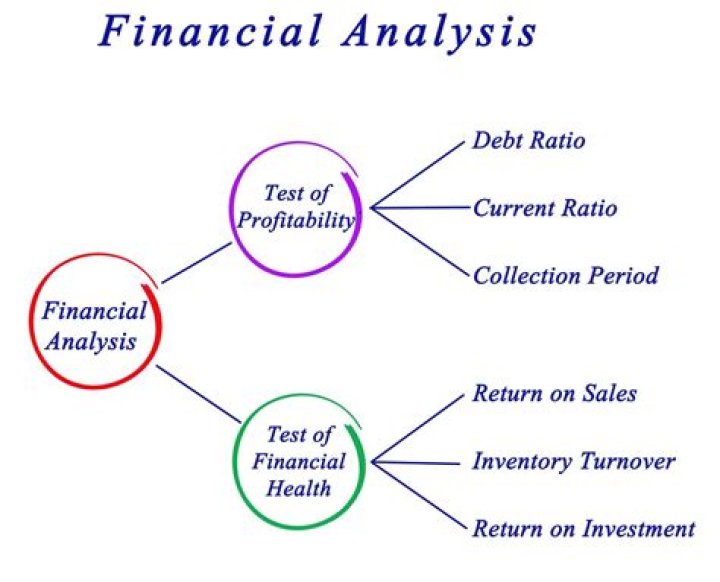 Financial Analysis

Financial Analysis

Test of Profitability

Debt Ratio

Current Ratio

Collection Period

Test of Financial Health

Return on Sales

Inventory Turnover

Return on Investment